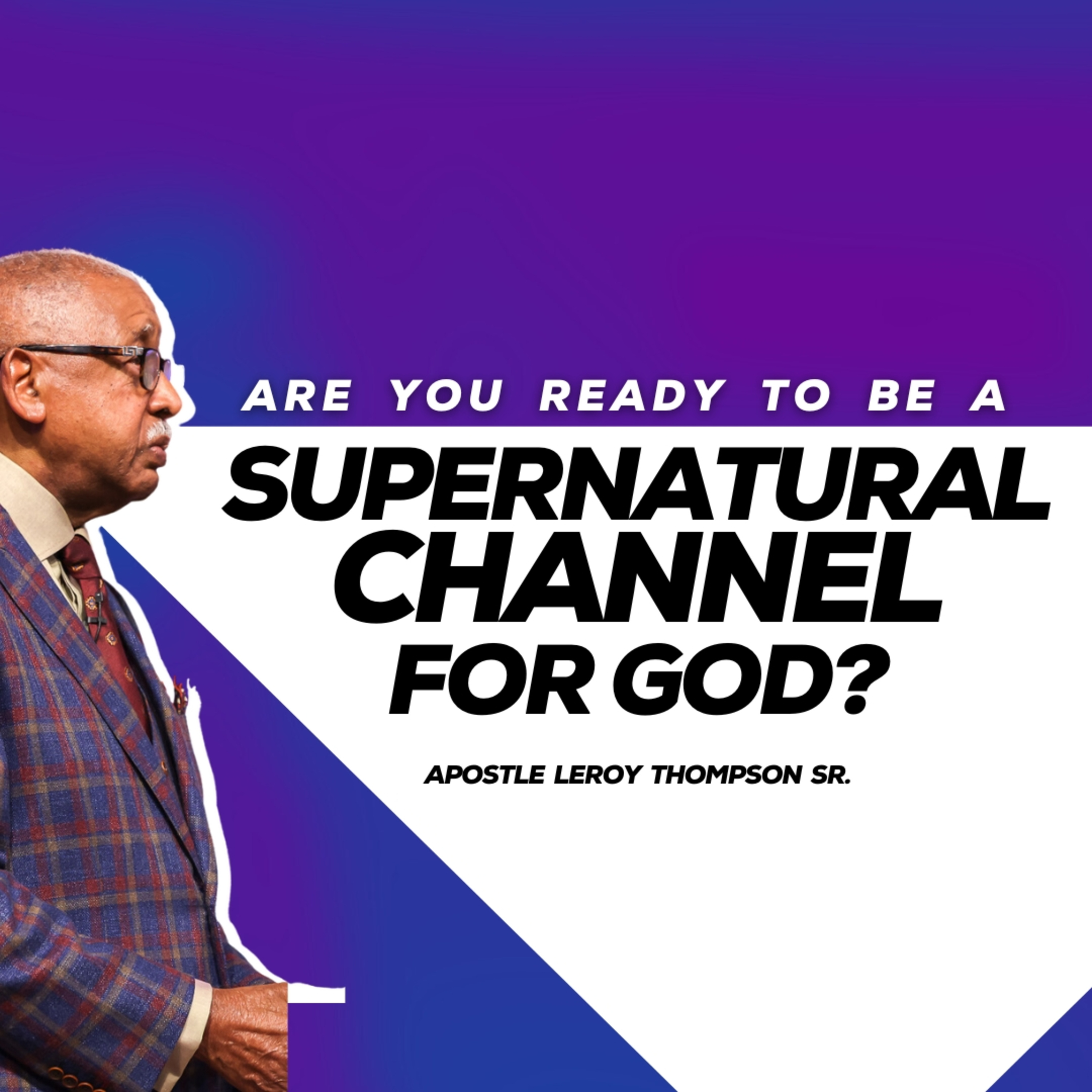 ARE YOU READY TO BE A
SUPERNATURAL CHANNEL FOR GOD?

APOSTLE LEROY THOMPSON SR.